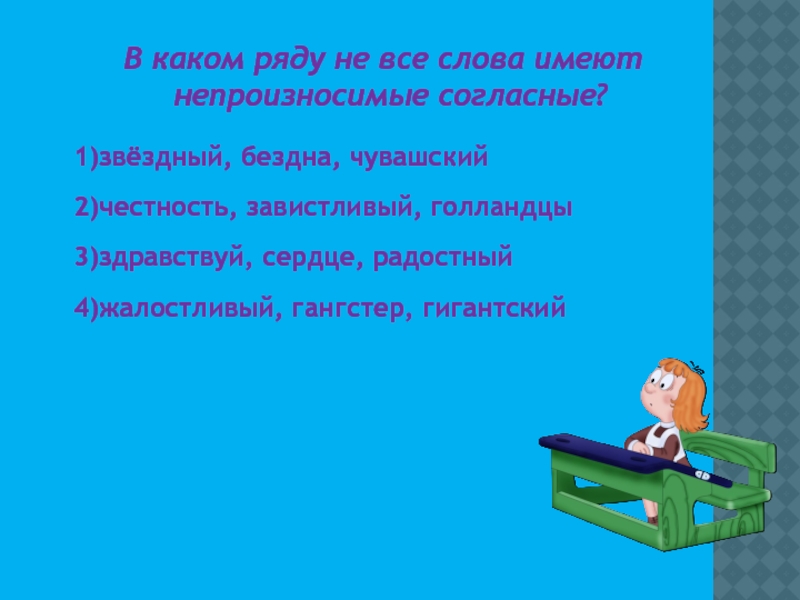 В каком ряду не все слова имеют непроизносимые согласные?

1)звёздный, бездна, чувашский

2)честность, завистливый, голландцы

3)здравствуй, сердце, радостный

4)жалостливый, гангстер, гигантский